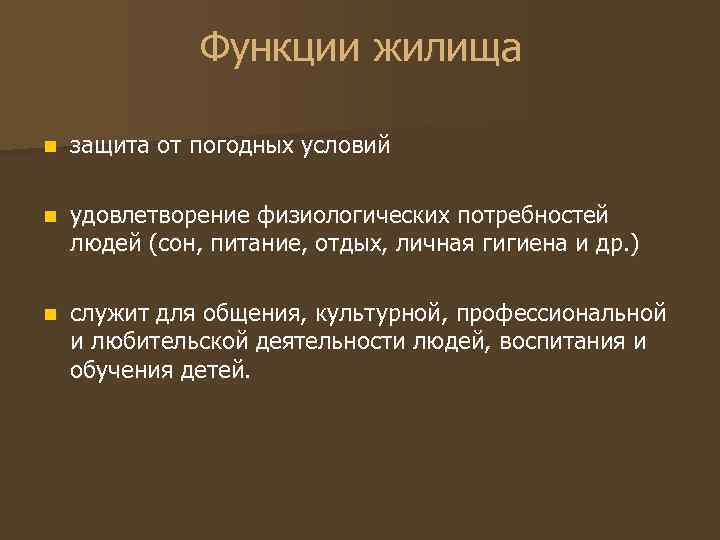 Функции жилища

- защита от погодных условий

- удовлетворение физиологических потребностей людей (сон, питание, отдых, личная гигиена и др.)

- служит для общения, культурной, профессиональной и любительской деятельности людей, воспитания и обучения детей.